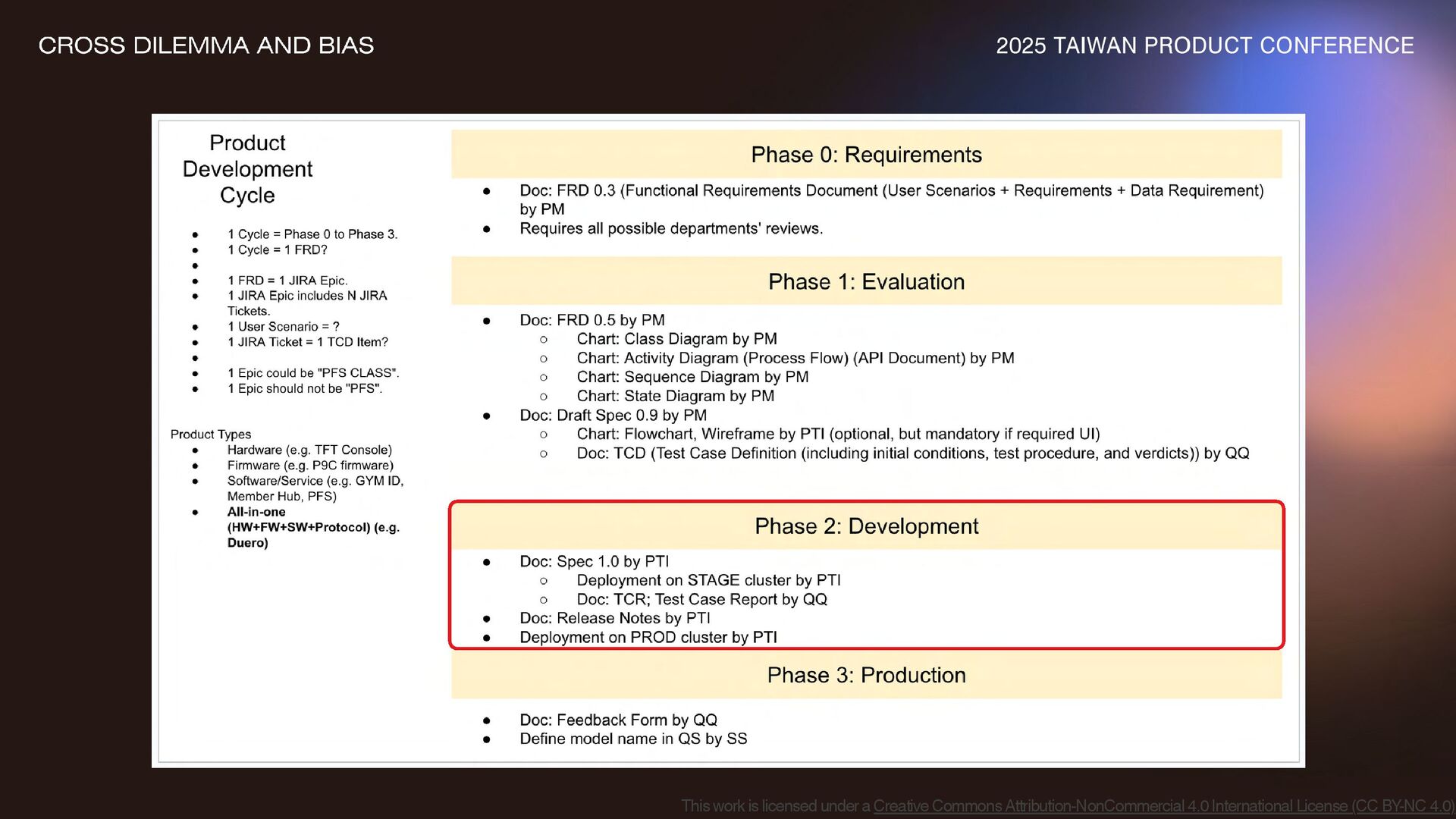 CROSS DILEMMA AND BIAS

2025 TAIWAN PRODUCT CONFERENCE

Product Development Cycle

- 1 Cycle = Phase 0 to Phase 3.
- 1 Cycle = 1 FRD?
-
- 1 FRD = 1 JIRA Epic.
- 1 JIRA Epic includes N JIRA Tickets.
- 1 User Scenario = ?
- 1 JIRA Ticket = 1 TCD Item?
-
- 1 Epic could be "PFS CLASS".
- 1 Epic should not be "PFS".

Product Types
- Hardware (e.g. TFT Console)
- Firmware (e.g. P9C firmware)
- Software/Service (e.g. GYM ID, Member Hub, PFS)
- All-in-one (HW+FW+SW+Protocol) (e.g. Duero)

Phase 0: Requirements

- Doc: FRD 0.3 (Functional Requirements Document (User Scenarios + Requirements + Data Requirement) by PM
- Requires all possible departments' reviews.

Phase 1: Evaluation

- Doc: FRD 0.5 by PM
  - Chart: Class Diagram by PM
  - Chart: Activity Diagram (Process Flow) (API Document) by PM
  - Chart: Sequence Diagram by PM
  - Chart: State Diagram by PM
- Doc: Draft Spec 0.9 by PM
  - Chart: Flowchart, Wireframe by PTI (optional, but mandatory if required UI)
  - Doc: TCD (Test Case Definition (including initial conditions, test procedure, and verdicts)) by QQ

Phase 2: Development

- Doc: Spec 1.0 by PTI
  - Deployment on STAGE cluster by PTI
  - Doc: TCR; Test Case Report by QQ
- Doc: Release Notes by PTI
- Deployment on PROD cluster by PTI

Phase 3: Production

- Doc: Feedback Form by QQ
- Define model name in QS by SS

This work is licensed under a Creative Commons Attribution-NonCommercial 4.0 International License (CC BY-NC 4.0)